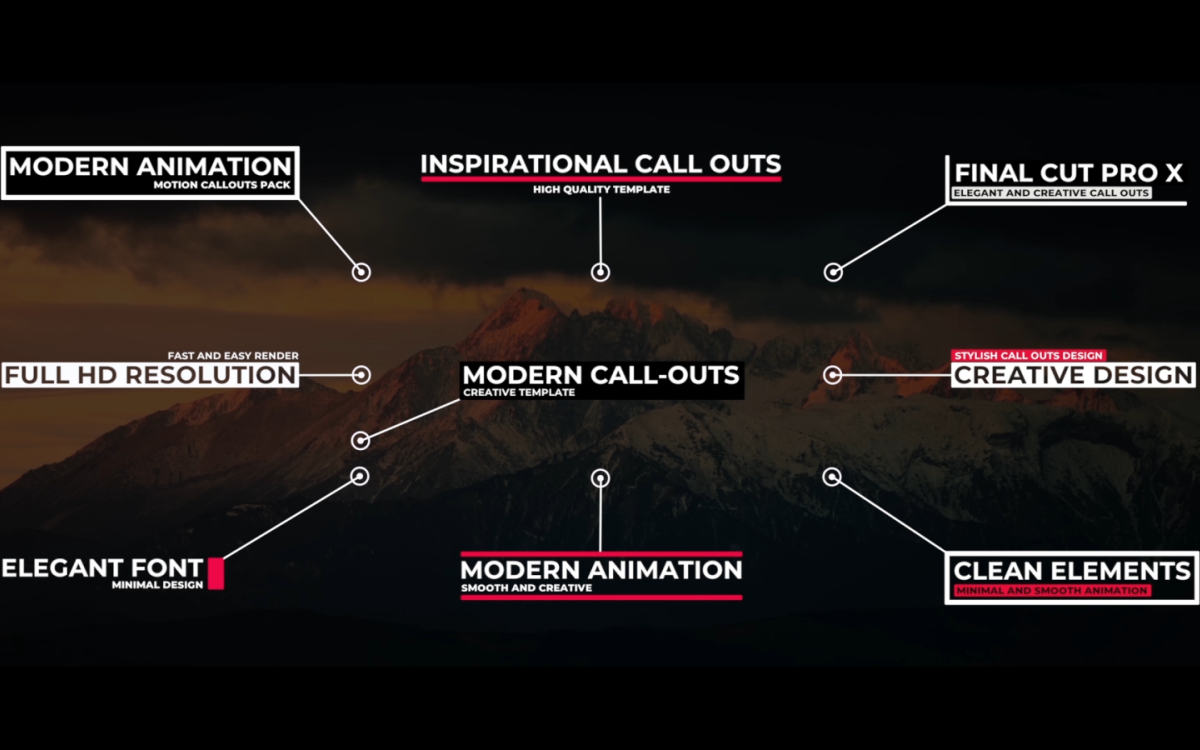 MODERN ANIMATION
MOTION CALLOUTS PACK

INSPIRATIONAL CALL OUTS
HIGH QUALITY TEMPLATE

FINAL CUT PRO X
ELEGANT AND CREATIVE CALL OUTS

FAST AND EASY RENDER
FULL HD RESOLUTION

MODERN CALL-OUTS
CREATIVE TEMPLATE

STYLISH CALL OUTS DESIGN
CREATIVE DESIGN

ELEGANT FONT
MINIMAL DESIGN

MODERN ANIMATION
SMOOTH AND CREATIVE

CLEAN ELEMENTS
MINIMAL AND SMOOTH ANIMATION